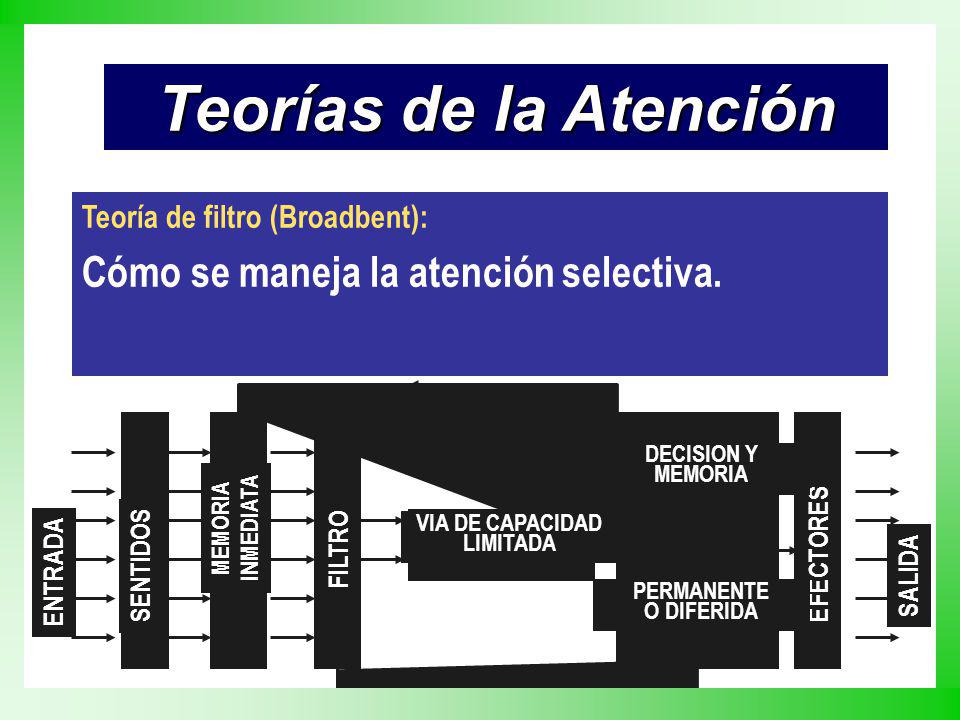 Teorías de la Atención

Teoría de filtro (Broadbent):

Cómo se maneja la atención selectiva.

ENTRADA

SENTIDOS

MEMORIA INMEDIATA

FILTRO

VIA DE CAPACIDAD LIMITADA

DECISION Y MEMORIA

PERMANENTE O DIFERIDA

EFECTORES

SALIDA